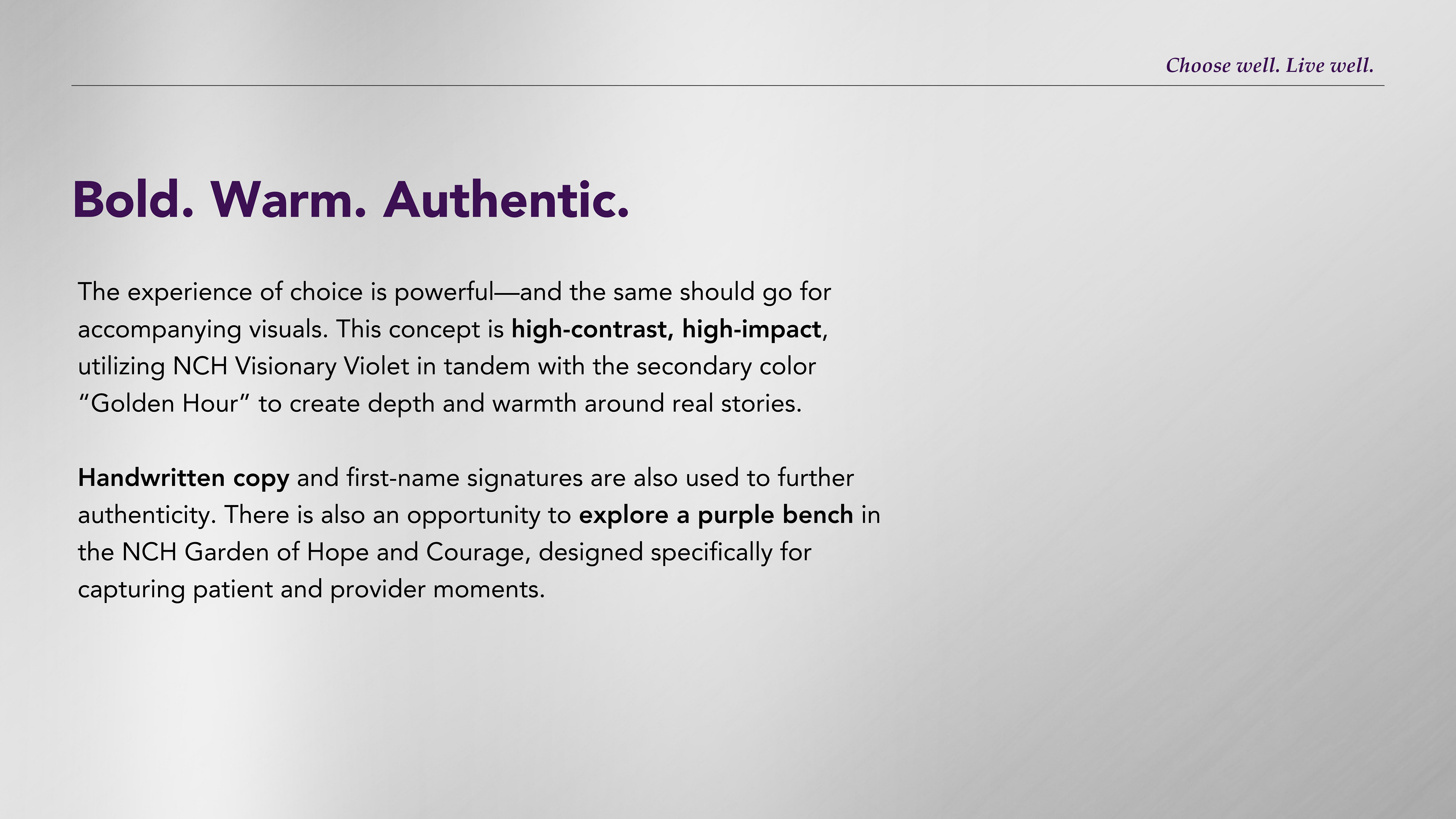 Choose well. Live well.

Bold. Warm. Authentic.

The experience of choice is powerful—and the same should go for accompanying visuals. This concept is high-contrast, high-impact, utilizing NCH Visionary Violet in tandem with the secondary color “Golden Hour” to create depth and warmth around real stories.

Handwritten copy and first-name signatures are also used to further authenticity. There is also an opportunity to explore a purple bench in the NCH Garden of Hope and Courage, designed specifically for capturing patient and provider moments.